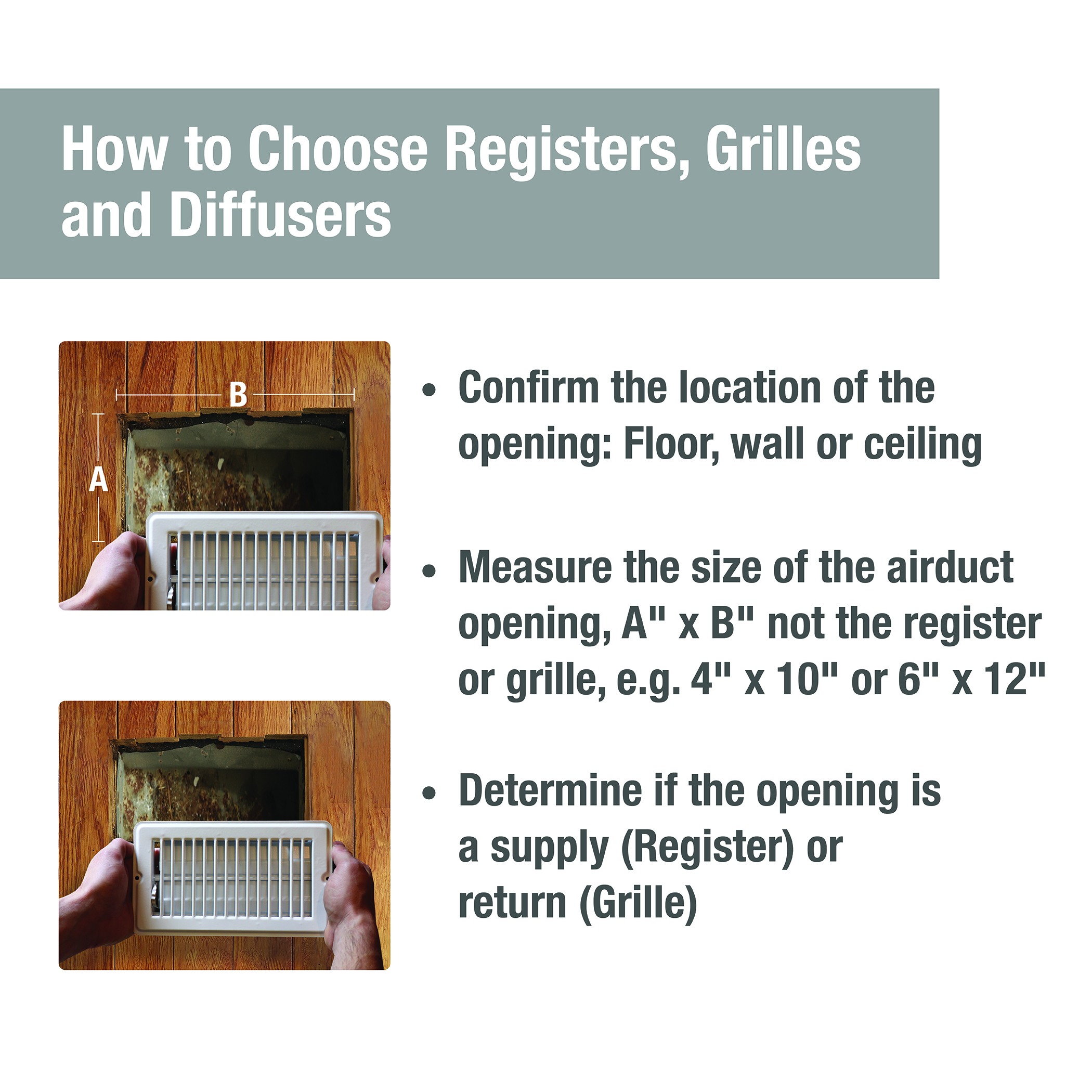 How to Choose Registers, Grilles and Diffusers

B

A

• Confirm the location of the opening: Floor, wall or ceiling

• Measure the size of the airduct opening, A" x B" not the register or grille, e.g. 4" x 10" or 6" x 12"

• Determine if the opening is a supply (Register) or return (Grille)